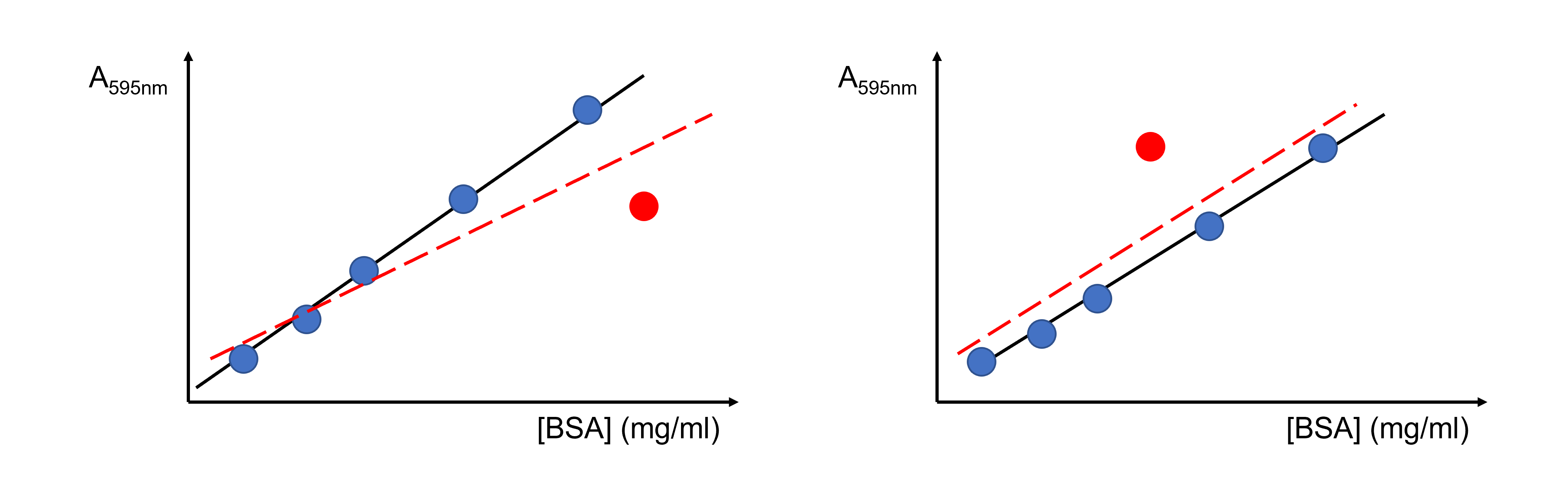 $A_{595nm}$

[BSA] (mg/ml)

$A_{595nm}$

[BSA] (mg/ml)